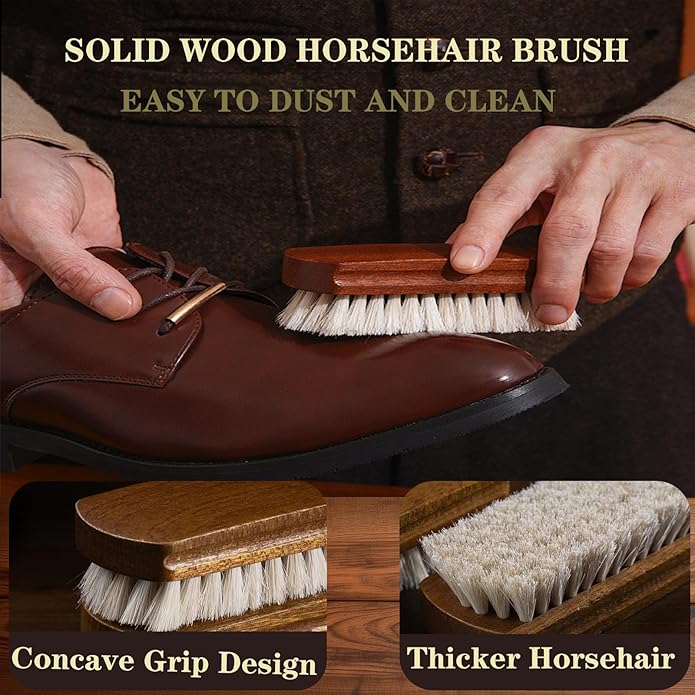 SOLID WOOD HORSEHAIR BRUSH
EASY TO DUST AND CLEAN

Concave Grip Design

Thicker Horsehair